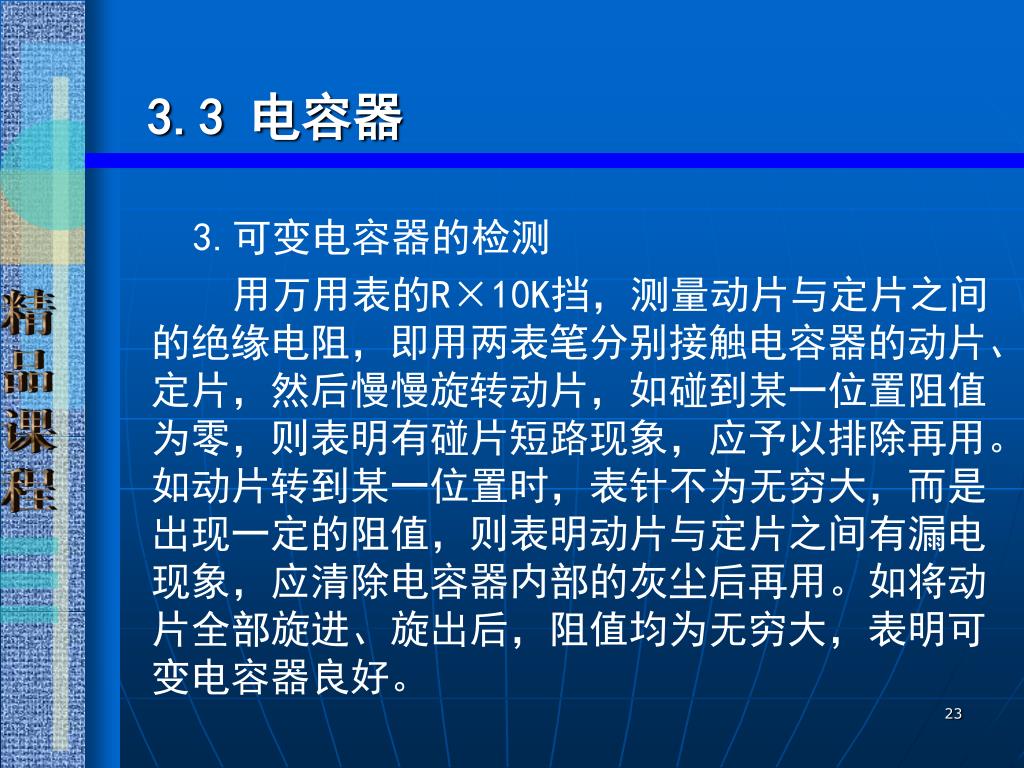 精品课程

3.3 电容器

3.可变电容器的检测

用万用表的R×10K挡，测量动片与定片之间的绝缘电阻，即用两表笔分别接触电容器的动片、定片，然后慢慢旋转动片，如碰到某一位置阻值为零，则表明有碰片短路现象，应予以排除再用。如动片转到某一位置时，表针不为无穷大，而是出现一定的阻值，则表明动片与定片之间有漏电现象，应清除电容器内部的灰尘后再用。如将动片全部旋进、旋出后，阻值均为无穷大，表明可变电容器良好。

23